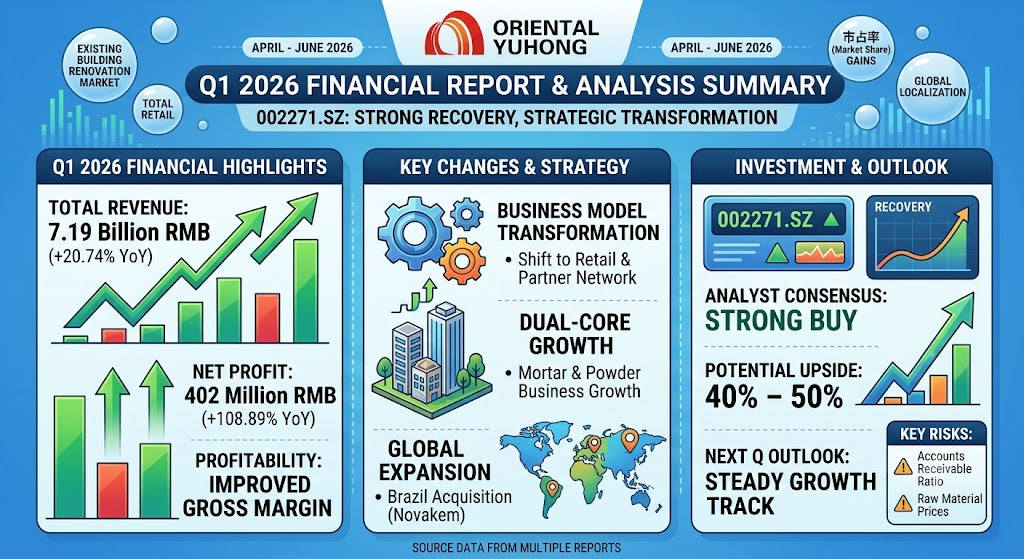 EXISTING BUILDING RENOVATION MARKET

TOTAL RETAIL

APRIL - JUNE 2026

ORIENTAL YUHONG

APRIL - JUNE 2026

市占率 (Market Share) GAINS

GLOBAL LOCALIZATION

Q1 2026 FINANCIAL REPORT & ANALYSIS SUMMARY

002271.SZ: STRONG RECOVERY, STRATEGIC TRANSFORMATION

Q1 2026 FINANCIAL HIGHLIGHTS

TOTAL REVENUE:
7.19 Billion RMB
(+20.74% YoY)

NET PROFIT:
402 Million RMB
(+108.89% YoY)

PROFITABILITY:
IMPROVED GROSS MARGIN

KEY CHANGES & STRATEGY

BUSINESS MODEL TRANSFORMATION
• Shift to Retail & Partner Network

DUAL-CORE GROWTH
• Mortar & Powder Business Growth

GLOBAL EXPANSION
• Brazil Acquisition (Novakem)

INVESTMENT & OUTLOOK

002271.SZ

RECOVERY

ANALYST CONSENSUS:
STRONG BUY

POTENTIAL UPSIDE:
40% – 50%

NEXT Q OUTLOOK:
STEADY GROWTH TRACK

KEY RISKS:
Accounts Receivable Ratio
Raw Material Prices

SOURCE DATA FROM MULTIPLE REPORTS